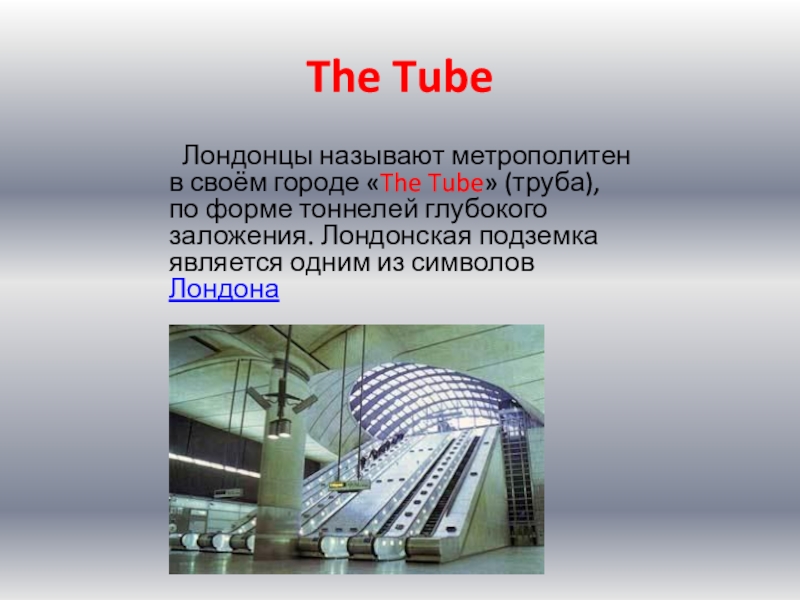 The Tube

Лондонцы называют метрополитен в своём городе «The Tube» (труба), по форме тоннелей глубокого заложения. Лондонская подземка является одним из символов Лондона